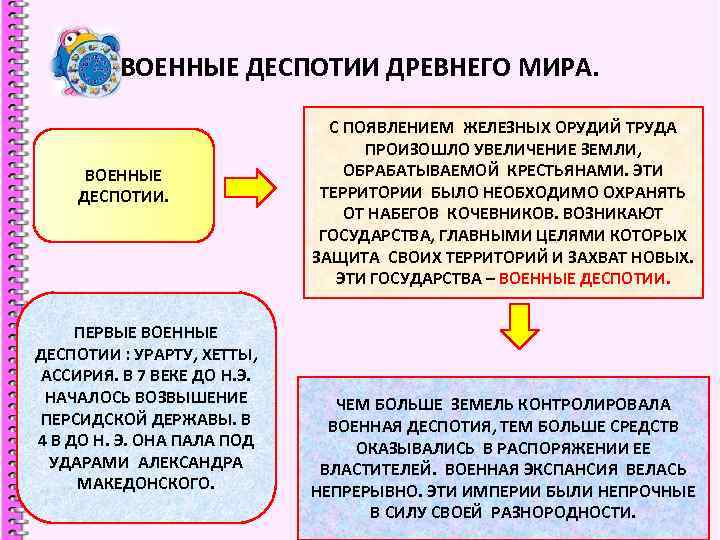 ВОЕННЫЕ ДЕСПОТИИ ДРЕВНЕГО МИРА.

ВОЕННЫЕ ДЕСПОТИИ.

С ПОЯВЛЕНИЕМ ЖЕЛЕЗНЫХ ОРУДИЙ ТРУДА ПРОИЗОШЛО УВЕЛИЧЕНИЕ ЗЕМЛИ, ОБРАБАТЫВАЕМОЙ КРЕСТЬЯНАМИ. ЭТИ ТЕРРИТОРИИ БЫЛО НЕОБХОДИМО ОХРАНЯТЬ ОТ НАБЕГОВ КОЧЕВНИКОВ. ВОЗНИКАЮТ ГОСУДАРСТВА, ГЛАВНЫМИ ЦЕЛЯМИ КОТОРЫХ ЗАЩИТА СВОИХ ТЕРРИТОРИЙ И ЗАХВАТ НОВЫХ. ЭТИ ГОСУДАРСТВА – ВОЕННЫЕ ДЕСПОТИИ.

ПЕРВЫЕ ВОЕННЫЕ ДЕСПОТИИ : УРАРТУ, ХЕТТЫ, АССИРИЯ. В 7 ВЕКЕ ДО Н.Э. НАЧАЛОСЬ ВОЗВЫШЕНИЕ ПЕРСИДСКОЙ ДЕРЖАВЫ. В 4 В ДО Н. Э. ОНА ПАЛА ПОД УДАРАМИ АЛЕКСАНДРА МАКЕДОНСКОГО.

ЧЕМ БОЛЬШЕ ЗЕМЕЛЬ КОНТРОЛИРОВАЛА ВОЕННАЯ ДЕСПОТИЯ, ТЕМ БОЛЬШЕ СРЕДСТВ ОКАЗЫВАЛИСЬ В РАСПОРЯЖЕНИИ ЕЕ ВЛАСТИТЕЛЕЙ. ВОЕННАЯ ЭКСПАНСИЯ ВЕЛАСЬ НЕПРЕРЫВНО. ЭТИ ИМПЕРИИ БЫЛИ НЕПРОЧНЫЕ В СИЛУ СВОЕЙ РАЗНОРОДНОСТИ.